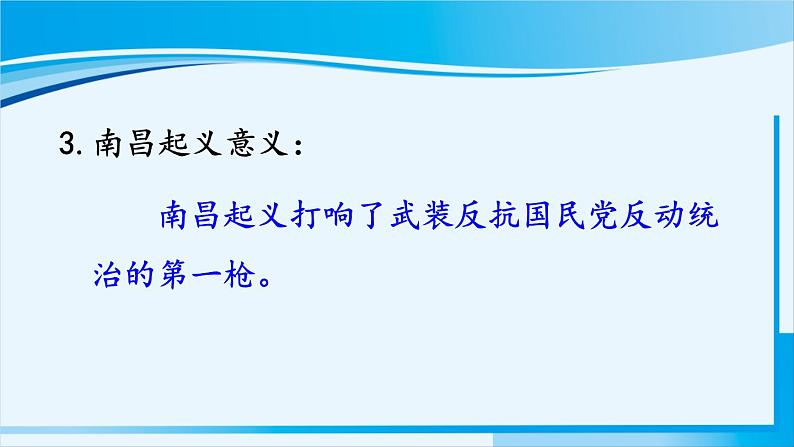 3. 南昌起义意义：

南昌起义打响了武装反抗国民党反动统治的第一枪。